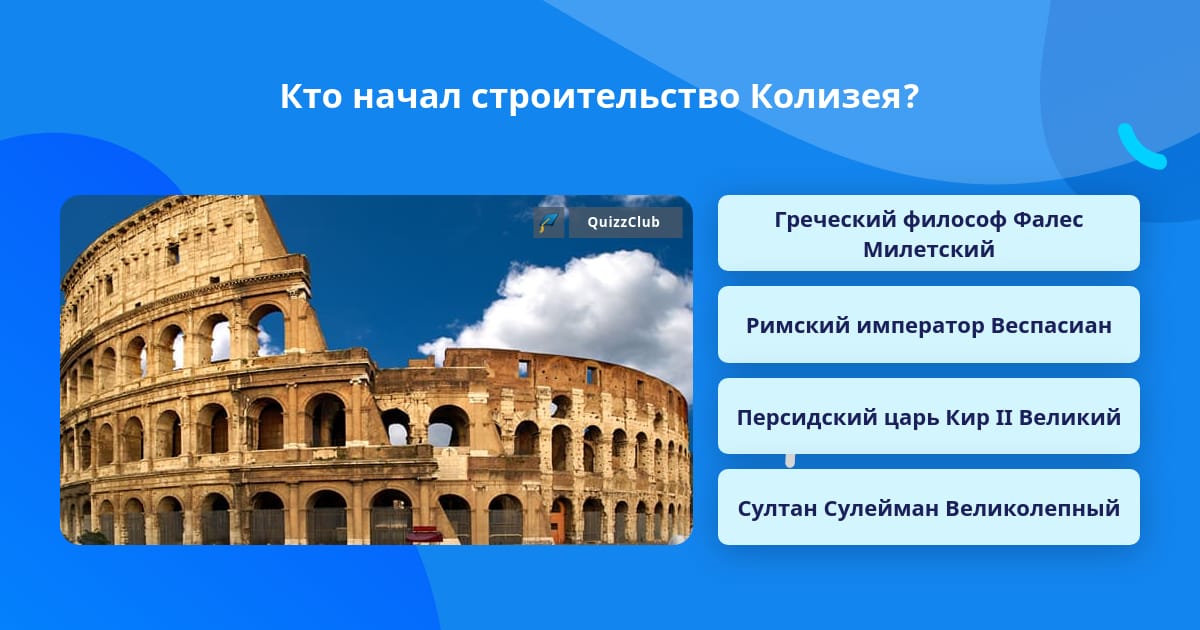 Кто начал строительство Колизея?

QuizzClub

Греческий философ Фалес Милетский

Римский император Веспасиан

Персидский царь Кир II Великий

Султан Сулейман Великолепный